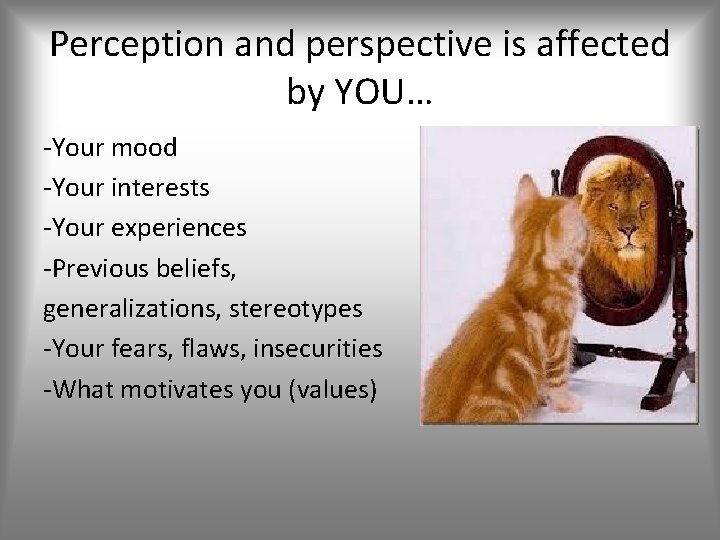 Perception and perspective is affected by YOU…

-Your mood
-Your interests
-Your experiences
-Previous beliefs, generalizations, stereotypes
-Your fears, flaws, insecurities
-What motivates you (values)